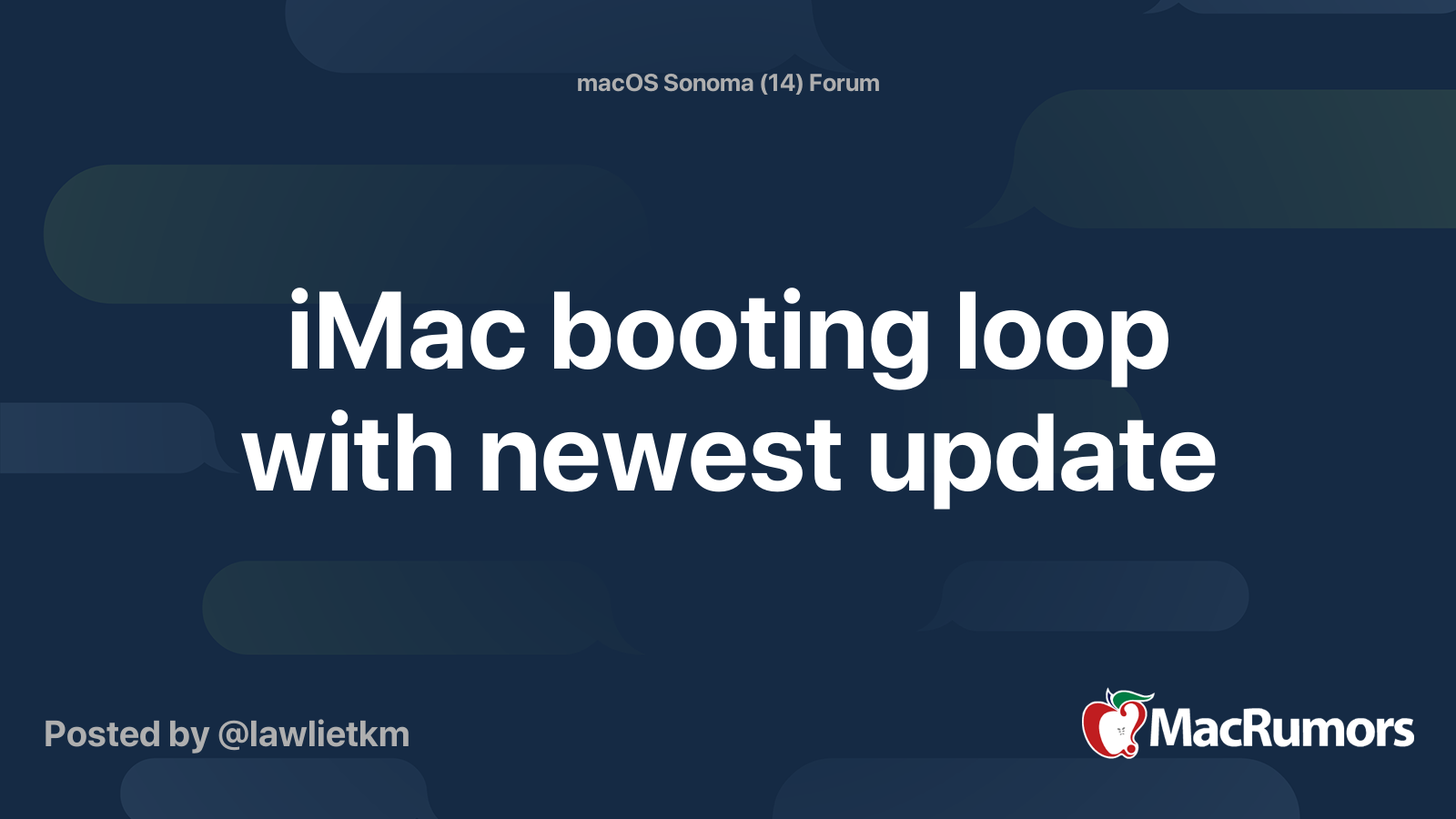 macOS Sonoma (14) Forum

iMac booting loop with newest update

Posted by @lawlietkm

MacRumors